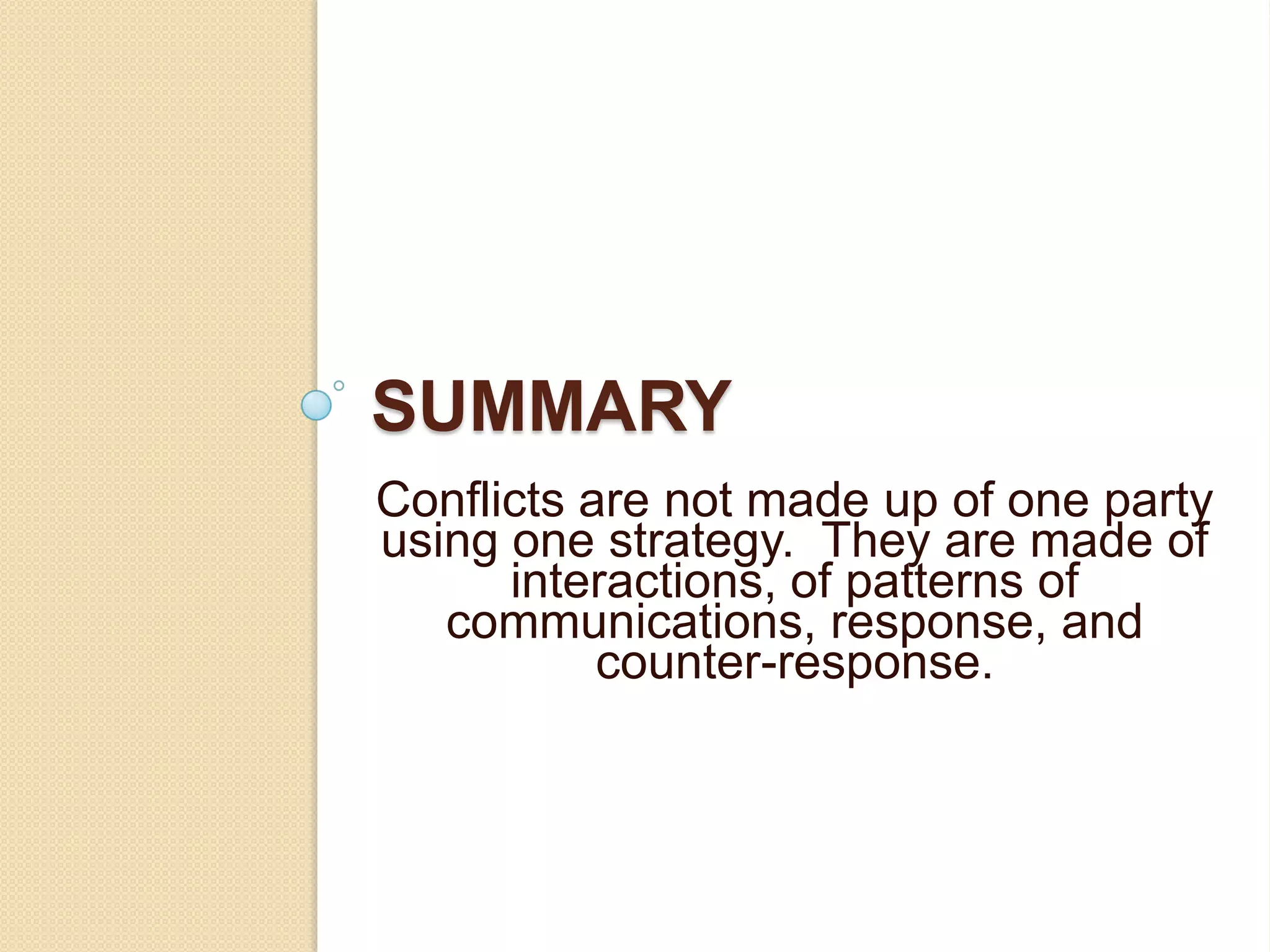 SUMMARY

Conflicts are not made up of one party using one strategy.  They are made of interactions, of patterns of communications, response, and counter-response.